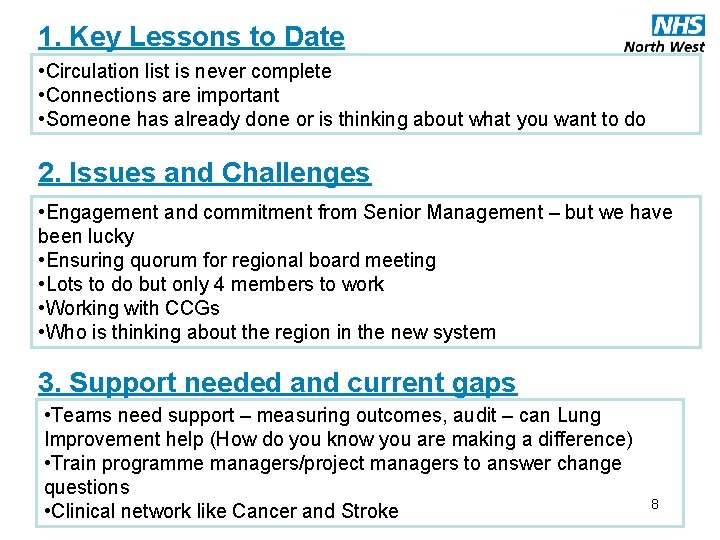 1. Key Lessons to Date

NHS
North West

•Circulation list is never complete
•Connections are important
•Someone has already done or is thinking about what you want to do

2. Issues and Challenges

•Engagement and commitment from Senior Management – but we have been lucky
•Ensuring quorum for regional board meeting
•Lots to do but only 4 members to work
•Working with CCGs
•Who is thinking about the region in the new system

3. Support needed and current gaps

•Teams need support – measuring outcomes, audit – can Lung Improvement help (How do you know you are making a difference)
•Train programme managers/project managers to answer change questions
•Clinical network like Cancer and Stroke

8